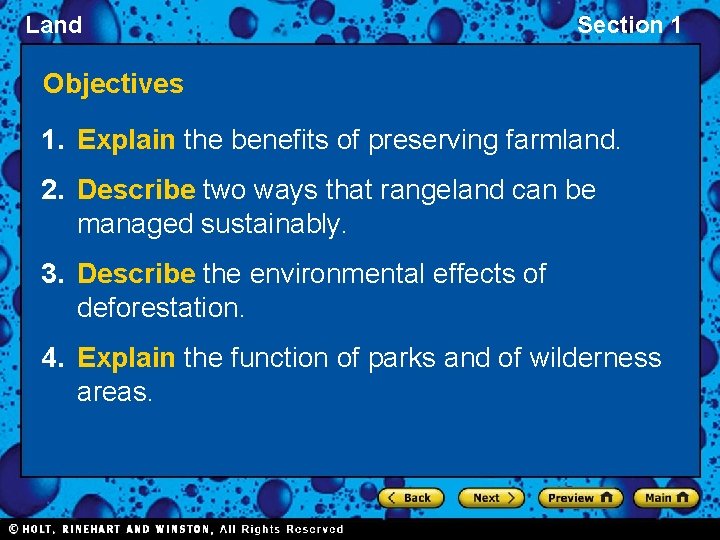 Land

Section 1

Objectives

1. Explain the benefits of preserving farmland.

2. Describe two ways that rangeland can be managed sustainably.

3. Describe the environmental effects of deforestation.

4. Explain the function of parks and of wilderness areas.

Back Next Preview Main

© HOLT, RINEHART AND WINSTON, All Rights Reserved